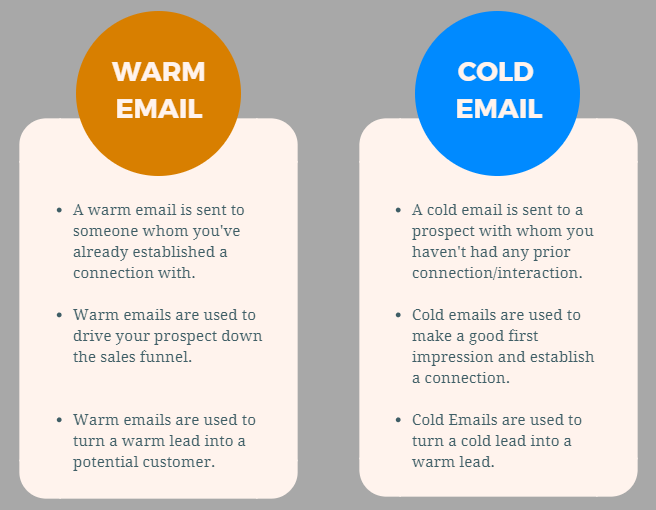 WARM EMAIL

- A warm email is sent to someone whom you've already established a connection with.
- Warm emails are used to drive your prospect down the sales funnel.
- Warm emails are used to turn a warm lead into a potential customer.

COLD EMAIL

- A cold email is sent to a prospect with whom you haven't had any prior connection/interaction.
- Cold emails are used to make a good first impression and establish a connection.
- Cold Emails are used to turn a cold lead into a warm lead.